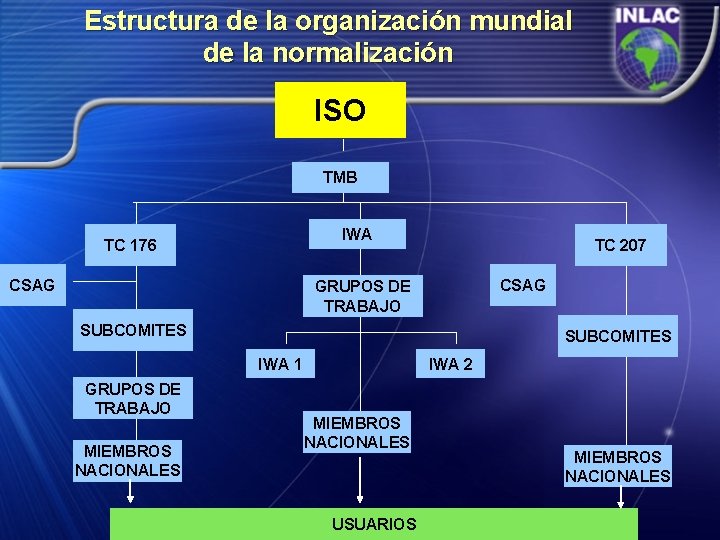 Estructura de la organización mundial de la normalización

INLAC

ISO

TMB

TC 176

CSAG

SUBCOMITES

GRUPOS DE TRABAJO

MIEMBROS NACIONALES

IWA

GRUPOS DE TRABAJO

IWA 1

IWA 2

MIEMBROS NACIONALES

TC 207

CSAG

SUBCOMITES

MIEMBROS NACIONALES

USUARIOS